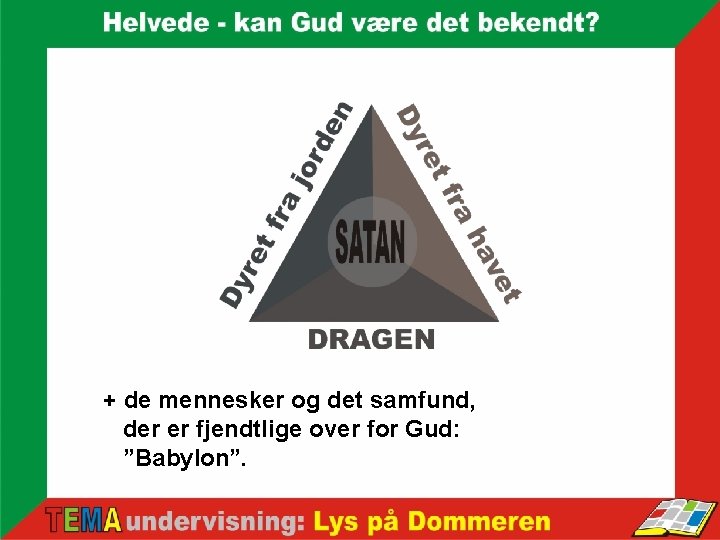 Helvede - kan Gud være det bekendt?

Dyret fra jorden

Dyret fra havet

SATAN

DRAGEN

+ de mennesker og det samfund, der er fjendtlige over for Gud: ”Babylon”.

TEMA undervisning: Lys på Dommeren